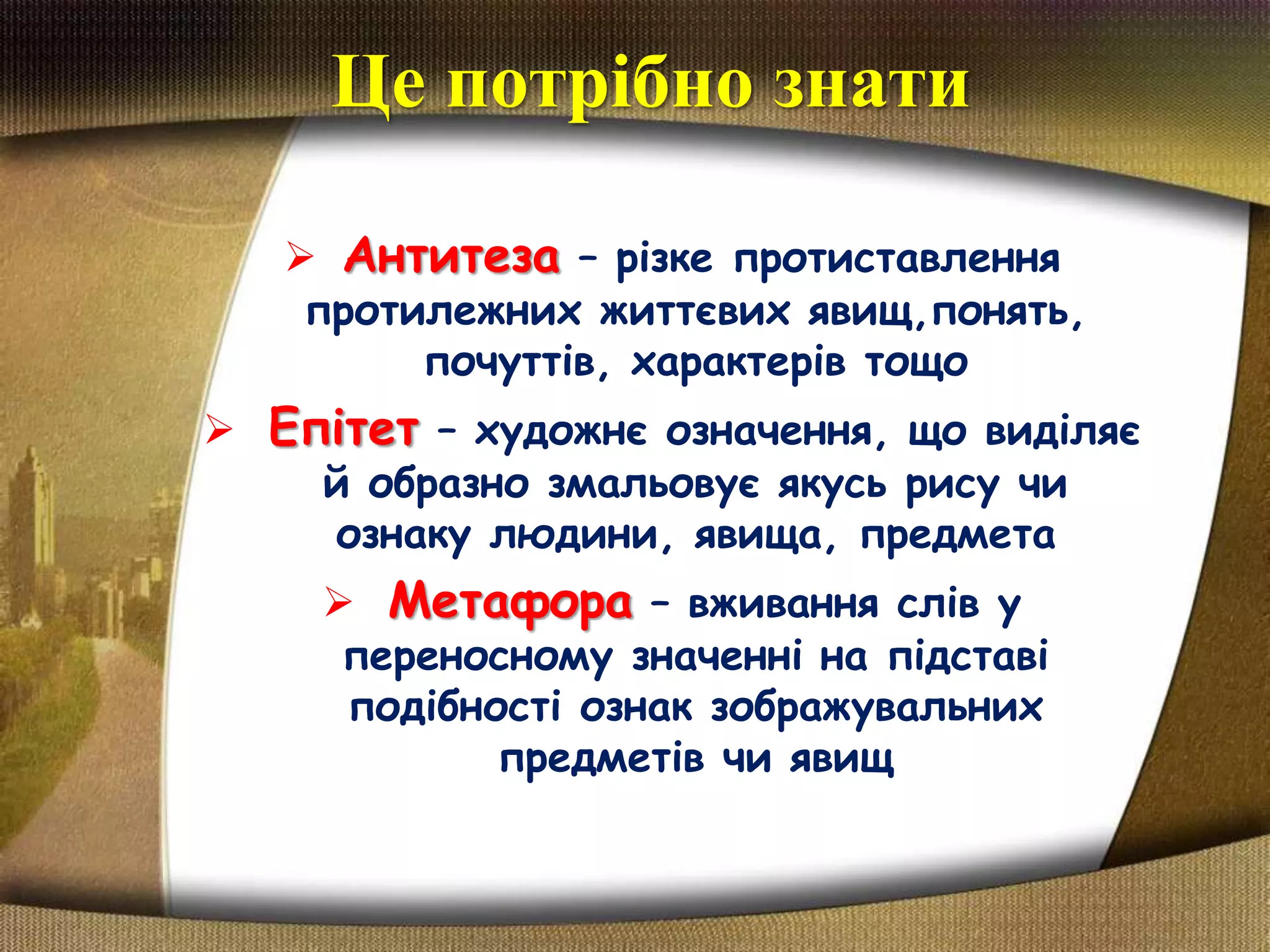 Це потрібно знати

➢ Антитеза – різке протиставлення протилежних життєвих явищ,понять, почуттів, характерів тощо

➢ Епітет – художнє означення, що виділяє й образно змальовує якусь рису чи ознаку людини, явища, предмета

➢ Метафора – вживання слів у переносному значенні на підставі подібності ознак зображувальних предметів чи явищ